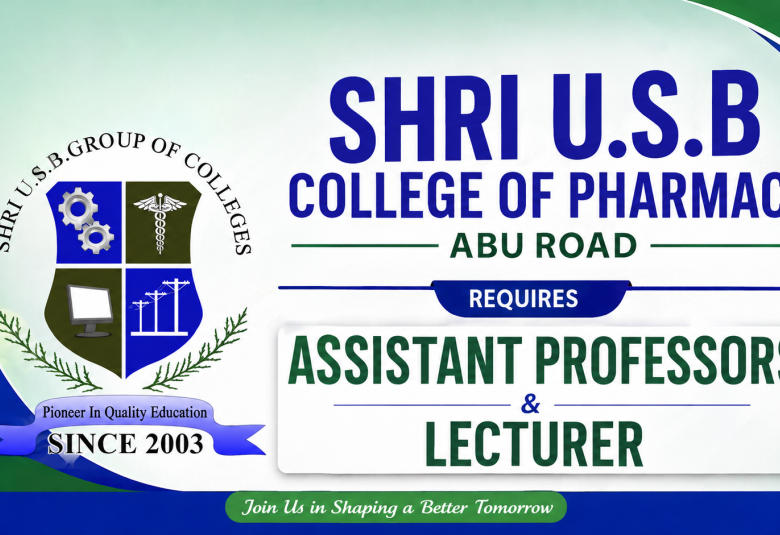 SHRI U.S.B.GROUP OF COLLEGES

Pioneer In Quality Education
SINCE 2003

SHRI U.S.B
COLLEGE OF PHARMAC
ABU ROAD
REQUIRES
ASSISTANT PROFESSORS
&
LECTURER

Join Us in Shaping a Better Tomorrow